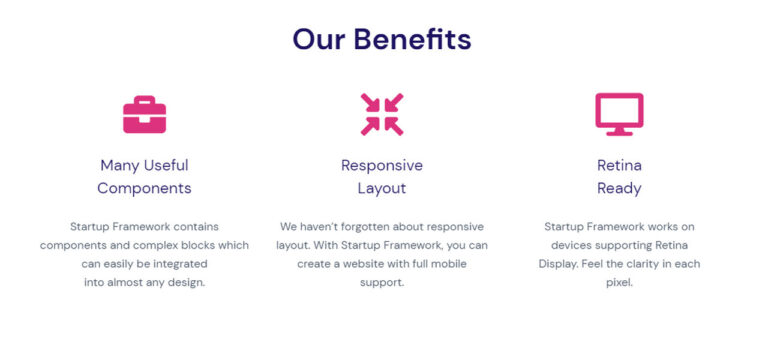 Our Benefits

Many Useful Components

Startup Framework contains components and complex blocks which can easily be integrated into almost any design.

Responsive Layout

We haven't forgotten about responsive layout. With Startup Framework, you can create a website with full mobile support.

Retina Ready

Startup Framework works on devices supporting Retina Display. Feel the clarity in each pixel.